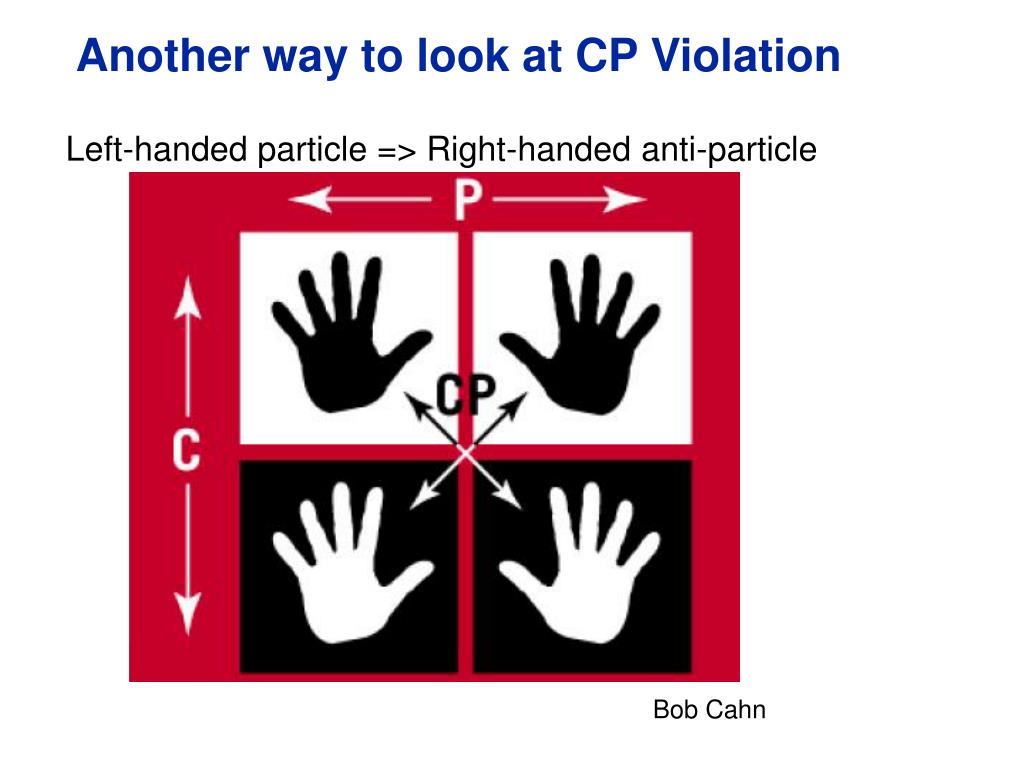 Another way to look at CP Violation

Left-handed particle => Right-handed anti-particle

P

C

CP

Bob Cahn